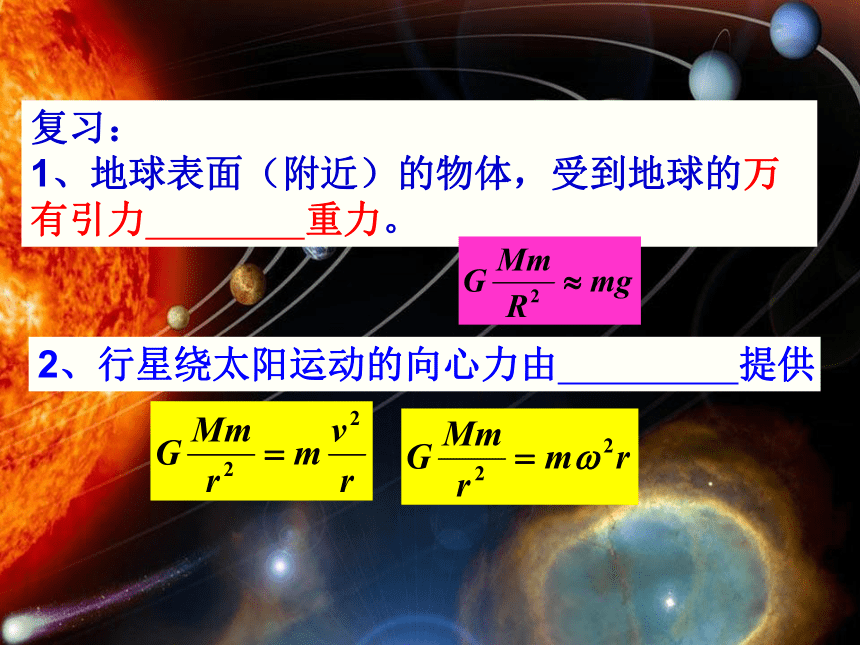 复习：
1、地球表面（附近）的物体，受到地球的万有引力________重力。

$G\frac{Mm}{R^2} \approx mg$

2、行星绕太阳运动的向心力由_________提供

$G\frac{Mm}{r^2} = m\frac{v^2}{r}$

$G\frac{Mm}{r^2} = m\omega^2 r$